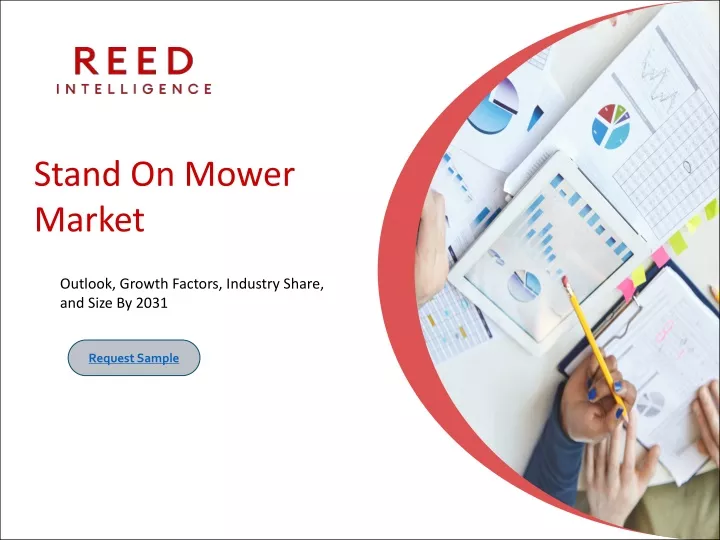 REED
INTELLIGENCE

Stand On Mower Market

Outlook, Growth Factors, Industry Share, and Size By 2031

Request Sample